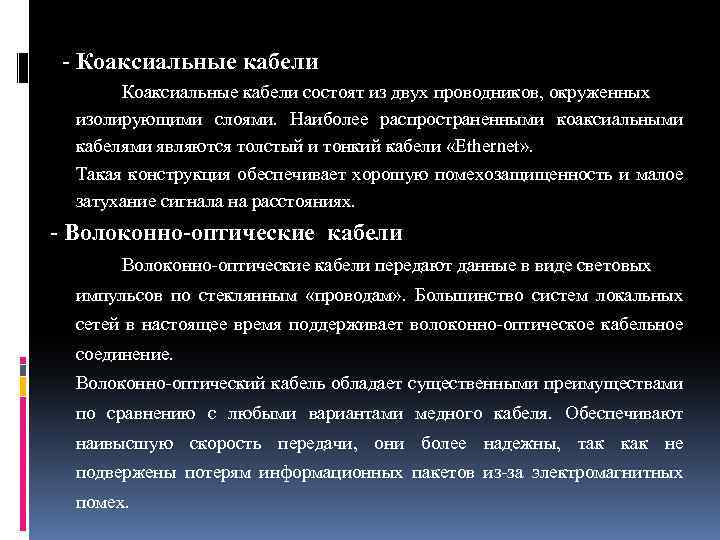 - Коаксиальные кабели

Коаксиальные кабели состоят из двух проводников, окруженных изолирующими слоями. Наиболее распространенными коаксиальными кабелями являются толстый и тонкий кабели «Ethernet».

Такая конструкция обеспечивает хорошую помехозащищенность и малое затухание сигнала на расстояниях.

- Волоконно-оптические кабели

Волоконно-оптические кабели передают данные в виде световых импульсов по стеклянным «проводам». Большинство систем локальных сетей в настоящее время поддерживает волоконно-оптическое кабельное соединение.

Волоконно-оптический кабель обладает существенными преимуществами по сравнению с любыми вариантами медного кабеля. Обеспечивают наивысшую скорость передачи, они более надежны, так как не подвержены потерям информационных пакетов из-за электромагнитных помех.